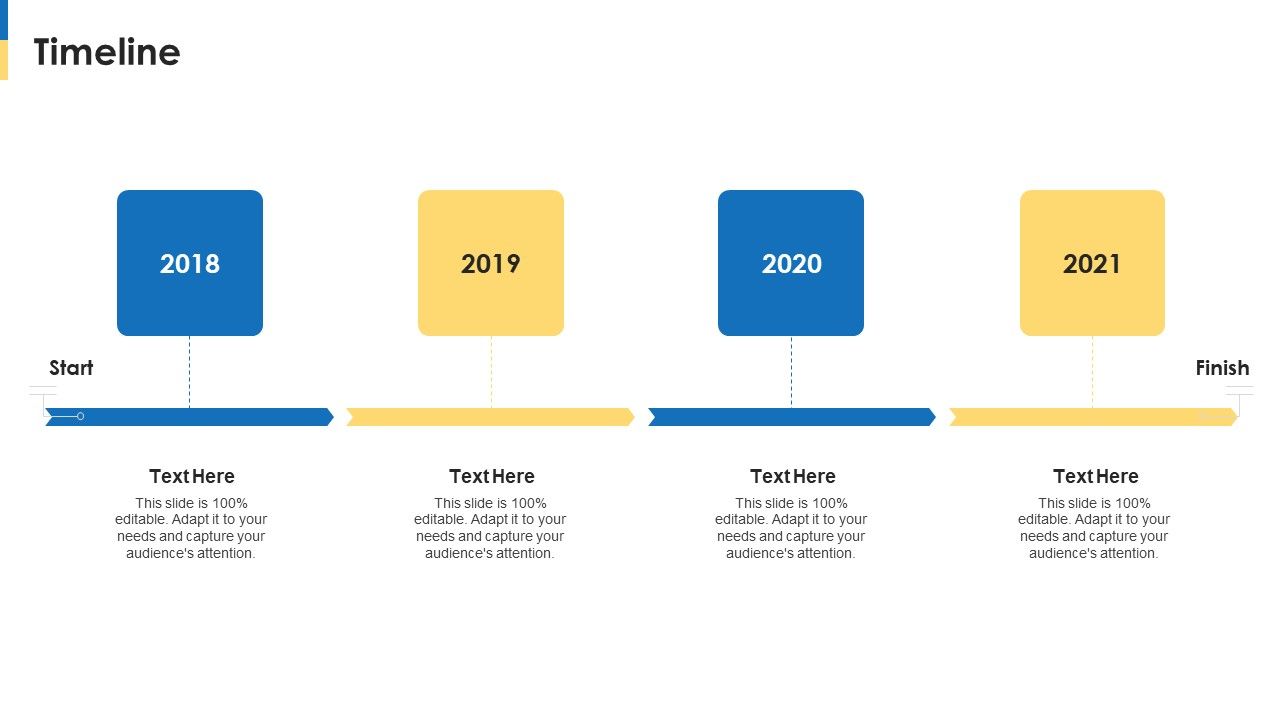 Timeline

2018

2019

2020

2021

Start

Finish

Text Here

This slide is 100% editable. Adapt it to your needs and capture your audience's attention.

Text Here

This slide is 100% editable. Adapt it to your needs and capture your audience's attention.

Text Here

This slide is 100% editable. Adapt it to your needs and capture your audience's attention.

Text Here

This slide is 100% editable. Adapt it to your needs and capture your audience's attention.